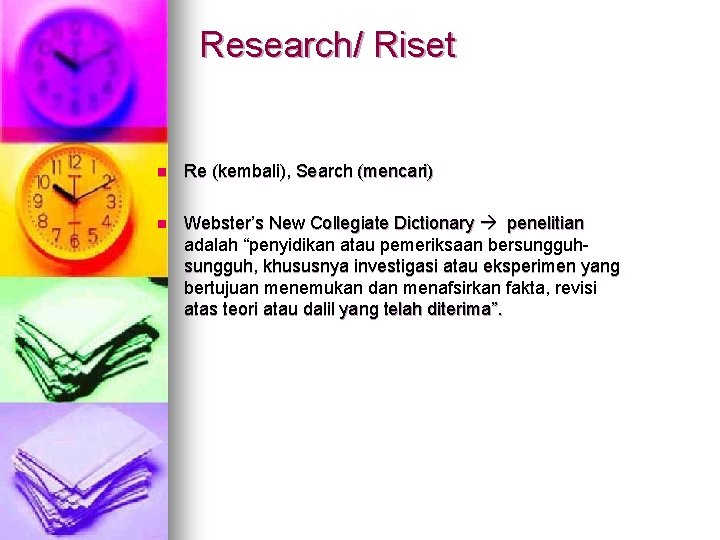 Research/ Riset

Re (kembali), Search (mencari)

Webster's New Collegiate Dictionary → penelitian adalah "penyidikan atau pemeriksaan bersungguh-sungguh, khususnya investigasi atau eksperimen yang bertujuan menemukan dan menafsirkan fakta, revisi atas teori atau dalil yang telah diterima".